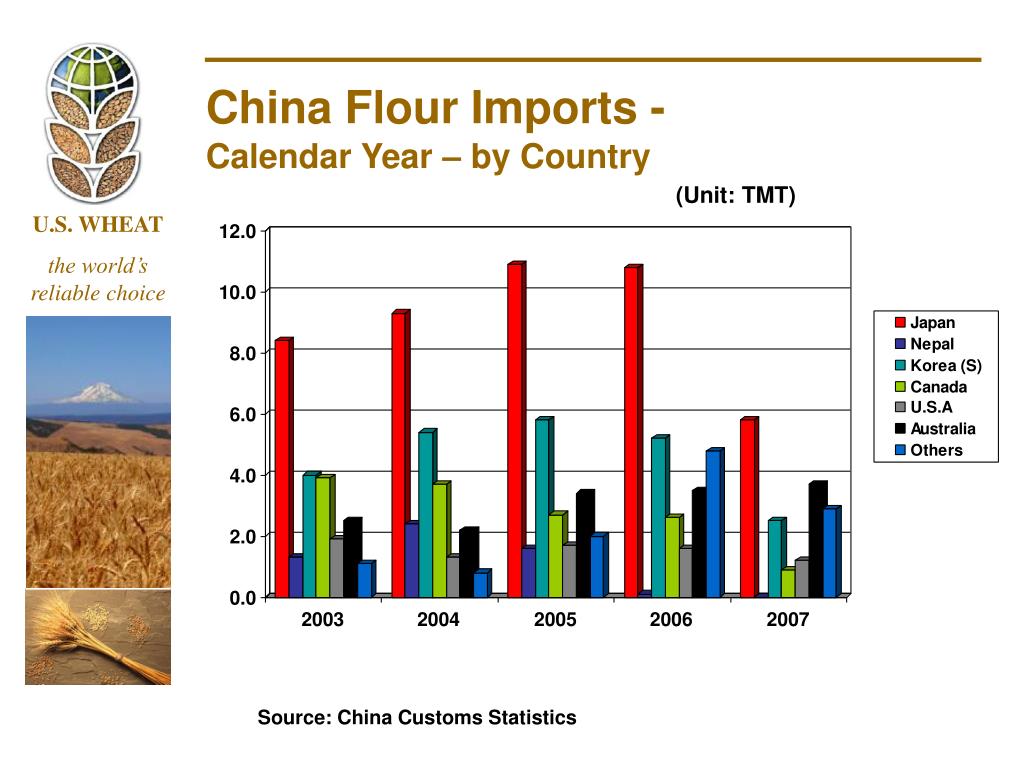 U.S. WHEAT
the world's reliable choice

China Flour Imports -
Calendar Year – by Country

(Unit: TMT)

12.0
10.0
8.0
6.0
4.0
2.0
0.0

2003
2004
2005
2006
2007

Japan
Nepal
Korea (S)
Canada
U.S.A
Australia
Others

Source: China Customs Statistics